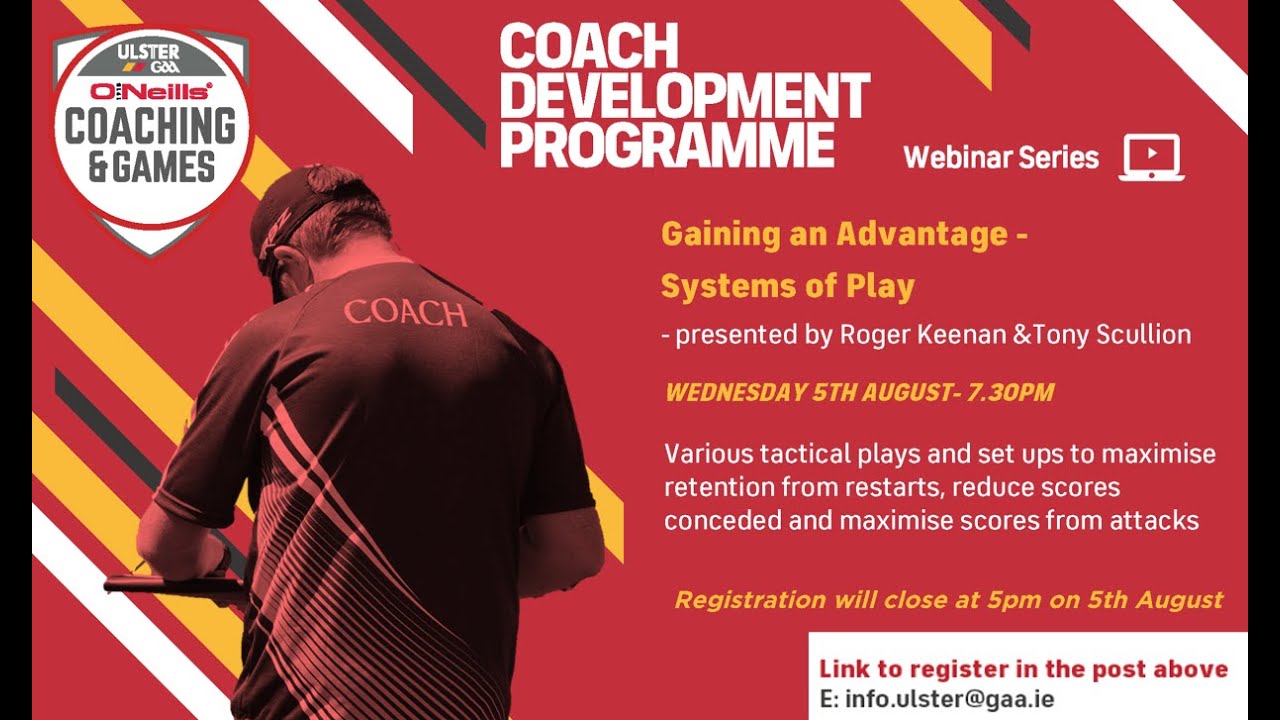 ULSTER GAA
O'Neills
COACHING & GAMES

COACH DEVELOPMENT PROGRAMME

Webinar Series

COACH

Gaining an Advantage - Systems of Play

- presented by Roger Keenan &Tony Scullion

WEDNESDAY 5TH AUGUST- 7.30PM

Various tactical plays and set ups to maximise retention from restarts, reduce scores conceded and maximise scores from attacks

Registration will close at 5pm on 5th August

Link to register in the post above
E: info.ulster@gaa.ie